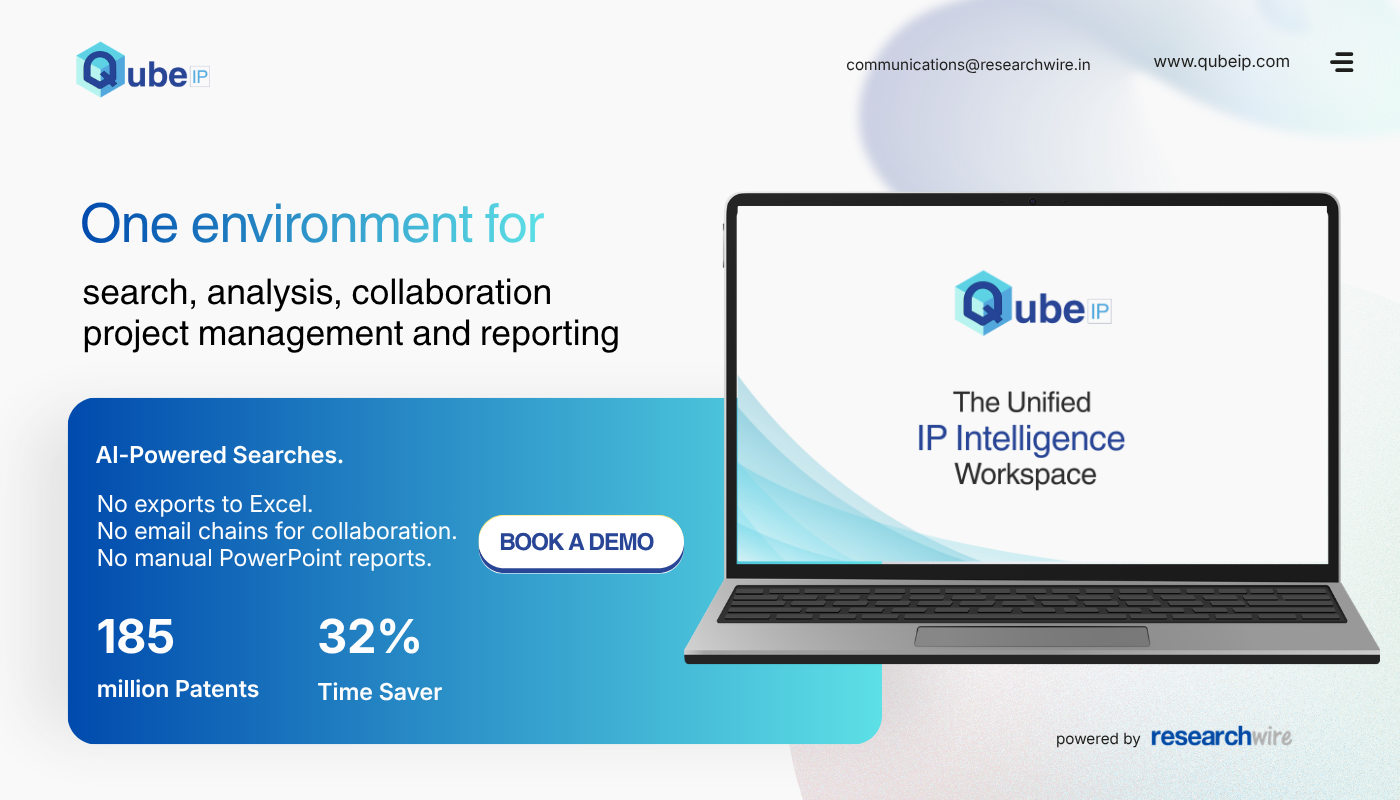 Qube IP

communications@researchwire.in

www.qubeip.com

One environment for

search, analysis, collaboration
project management and reporting

AI-Powered Searches.

No exports to Excel.
No email chains for collaboration.
No manual PowerPoint reports.

BOOK A DEMO

185
million Patents

32%
Time Saver

Qube IP

The Unified
IP Intelligence
Workspace

powered by researchwire